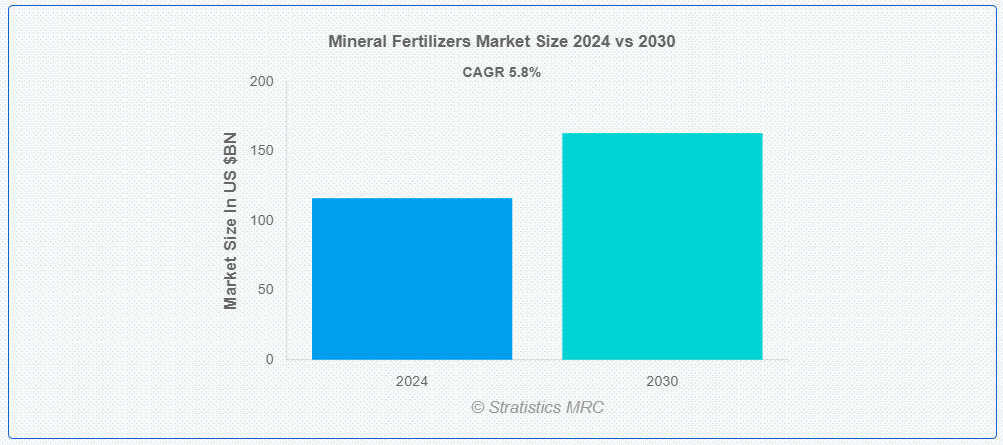 Mineral Fertilizers Market Size 2024 vs 2030

CAGR 5.8%

Market Size In US $BN

200
150
100
50
0

2024
2030

© Stratistics MRC